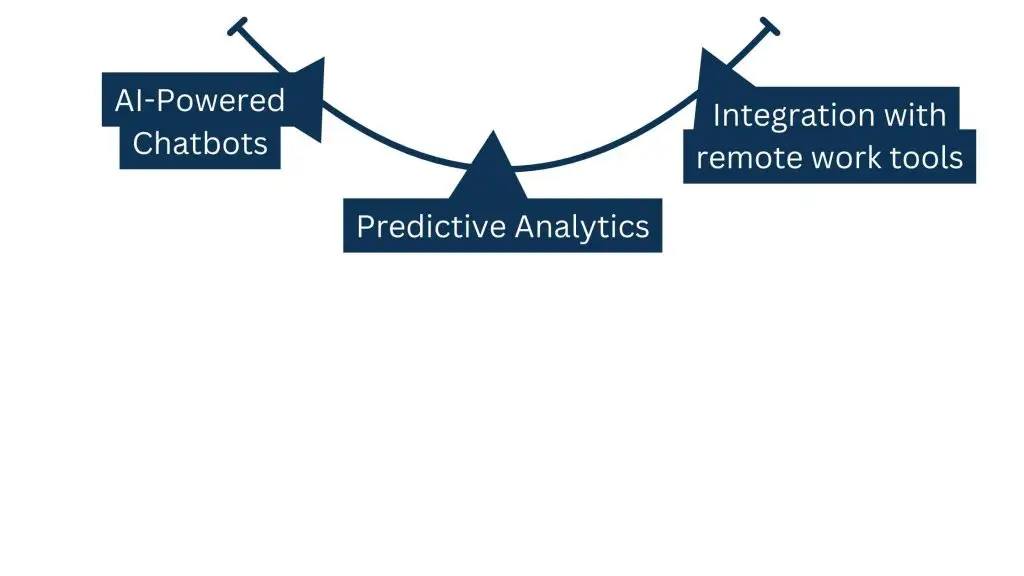 AI-Powered Chatbots

Predictive Analytics

Integration with remote work tools